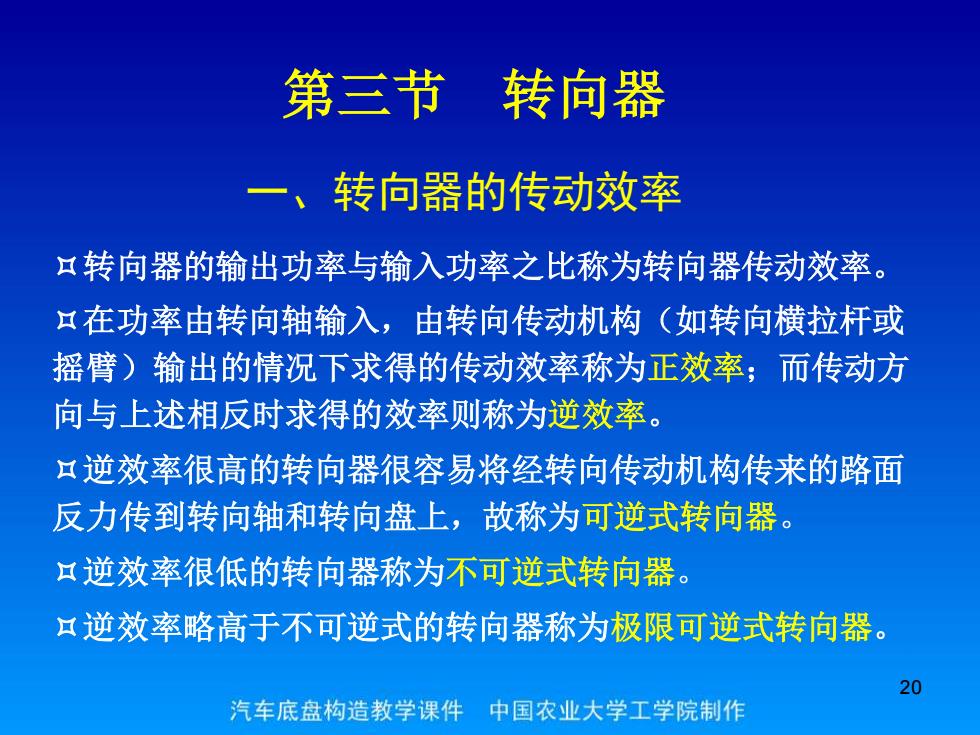 第三节　转向器

一、转向器的传动效率

¤转向器的输出功率与输入功率之比称为转向器传动效率。

¤在功率由转向轴输入，由转向传动机构（如转向横拉杆或摇臂）输出的情况下求得的传动效率称为正效率；而传动方向与上述相反时求得的效率则称为逆效率。

¤逆效率很高的转向器很容易将经转向传动机构传来的路面反力传到转向轴和转向盘上，故称为可逆式转向器。

¤逆效率很低的转向器称为不可逆式转向器。

¤逆效率略高于不可逆式的转向器称为极限可逆式转向器。

20

汽车底盘构造教学课件　中国农业大学工学院制作